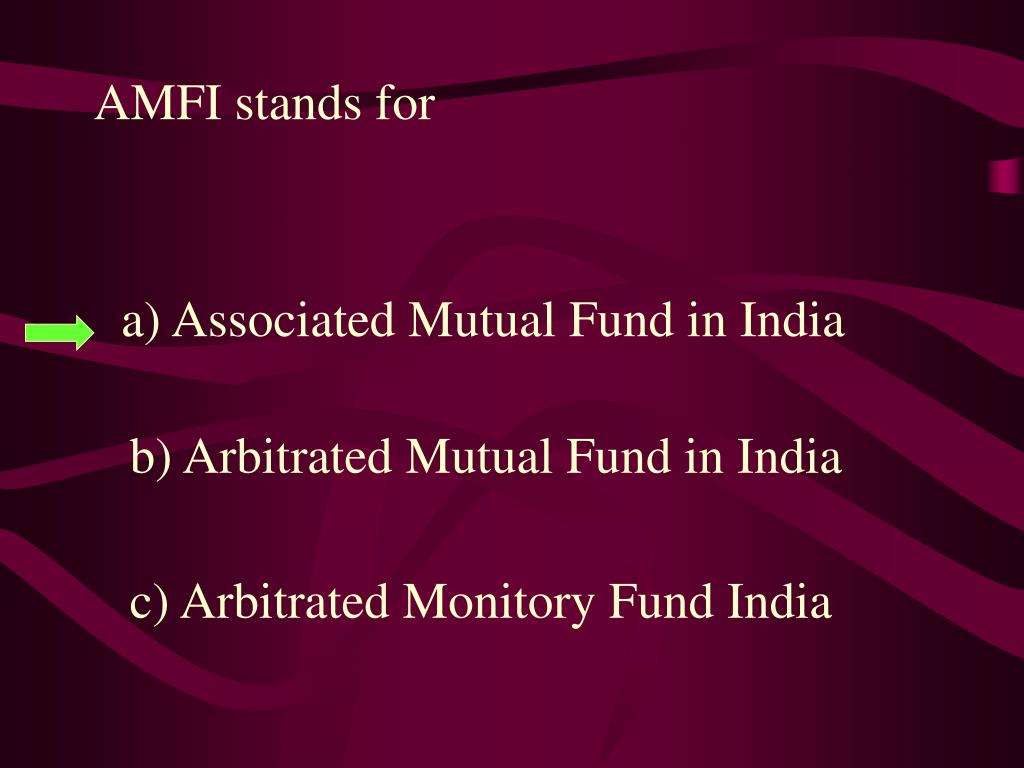 AMFI stands for

a) Associated Mutual Fund in India

b) Arbitrated Mutual Fund in India

c) Arbitrated Monitory Fund India